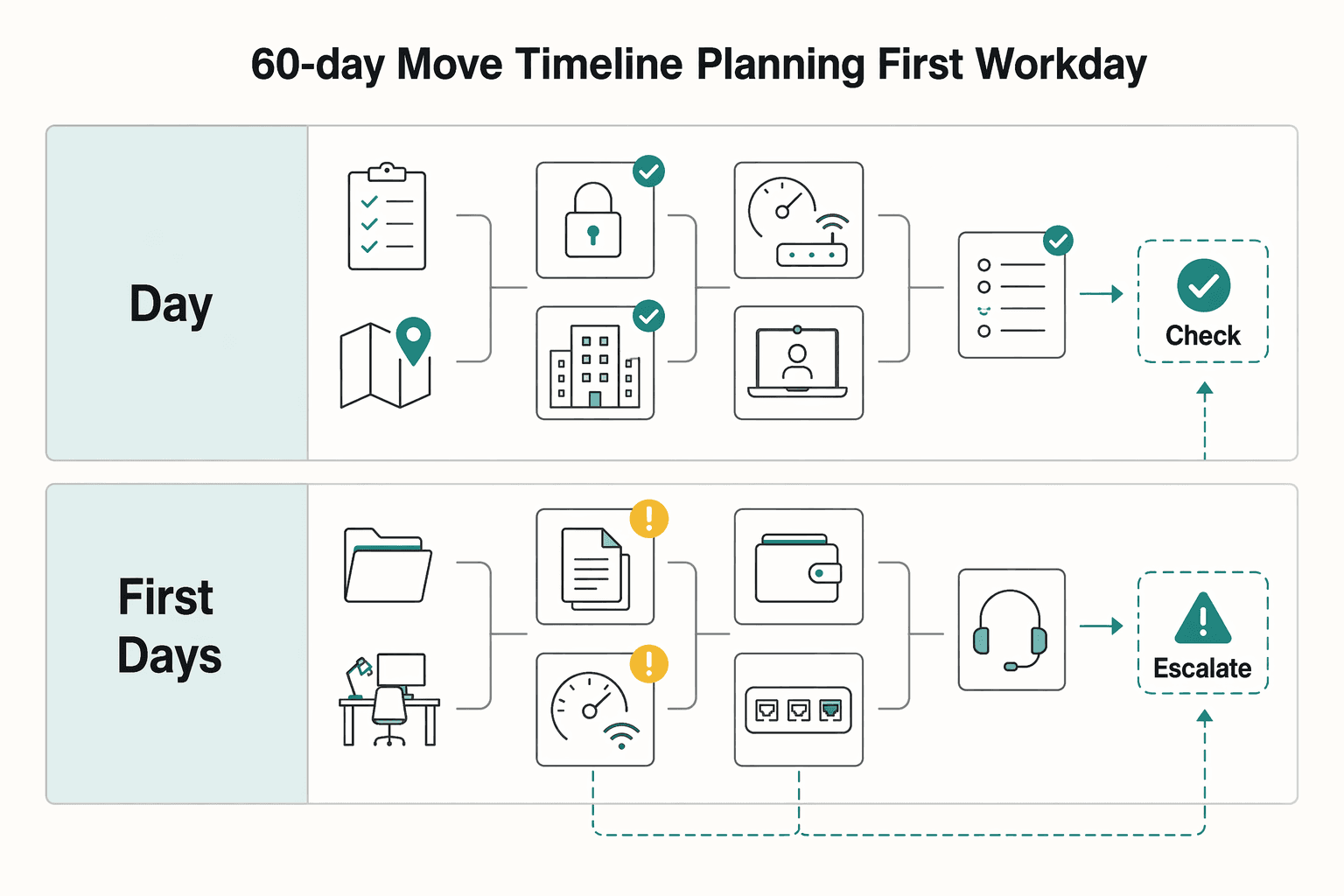 60-day Move Timeline Planning First Workday

Day

Check

First Days

Escalate